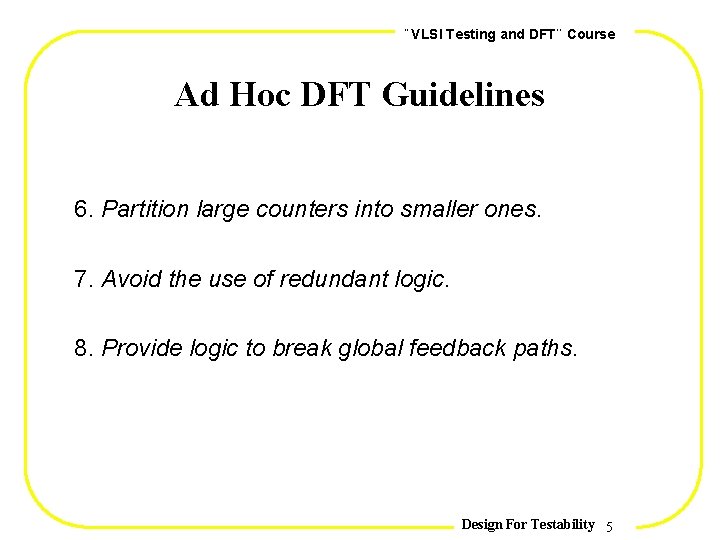 "VLSI Testing and DFT" Course

Ad Hoc DFT Guidelines

6. Partition large counters into smaller ones.

7. Avoid the use of redundant logic.

8. Provide logic to break global feedback paths.

Design For Testability 5